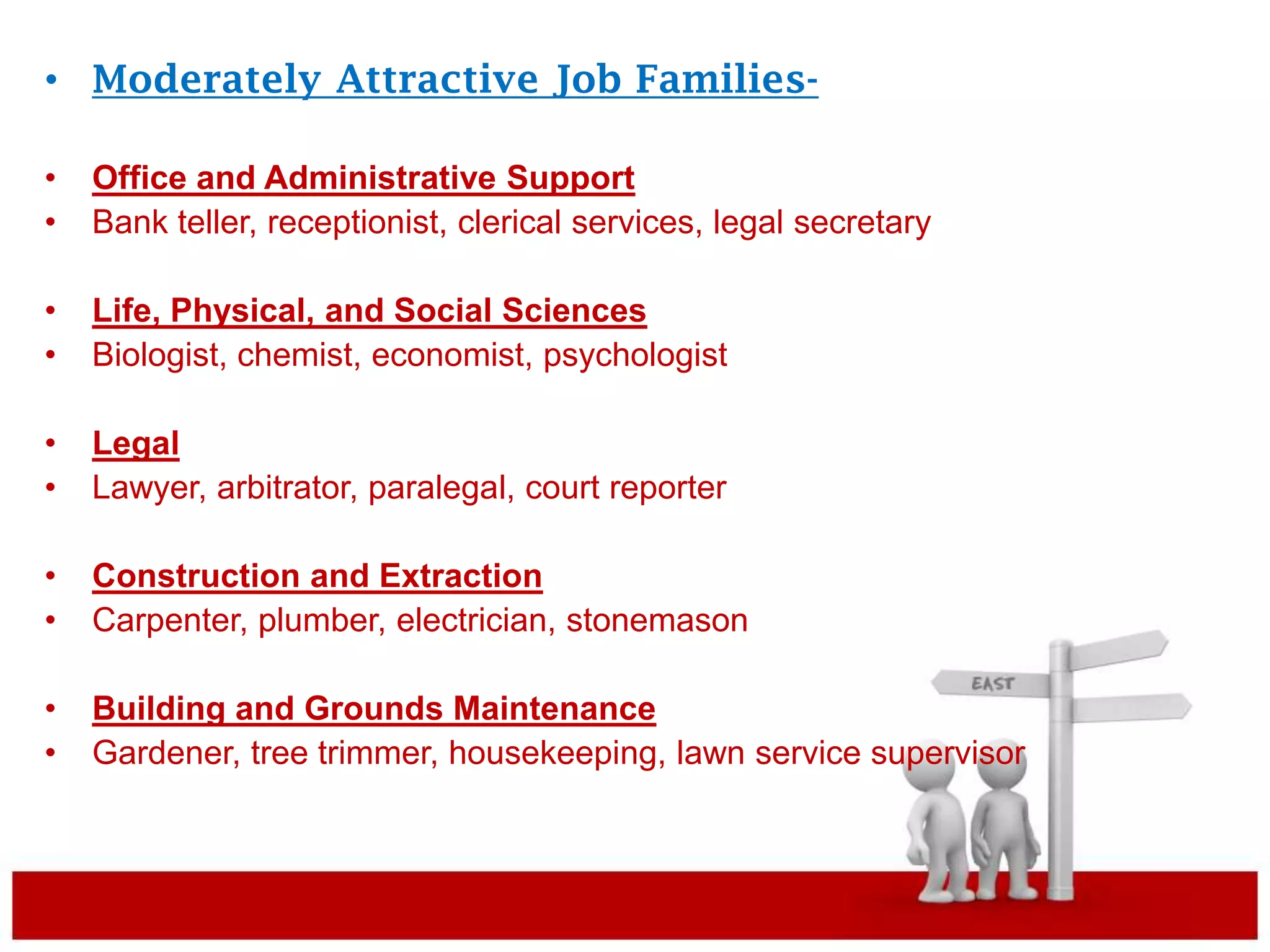 • Moderately Attractive Job Families-

• Office and Administrative Support
• Bank teller, receptionist, clerical services, legal secretary

• Life, Physical, and Social Sciences
• Biologist, chemist, economist, psychologist

• Legal
• Lawyer, arbitrator, paralegal, court reporter

• Construction and Extraction
• Carpenter, plumber, electrician, stonemason

• Building and Grounds Maintenance
• Gardener, tree trimmer, housekeeping, lawn service supervisor

EAST